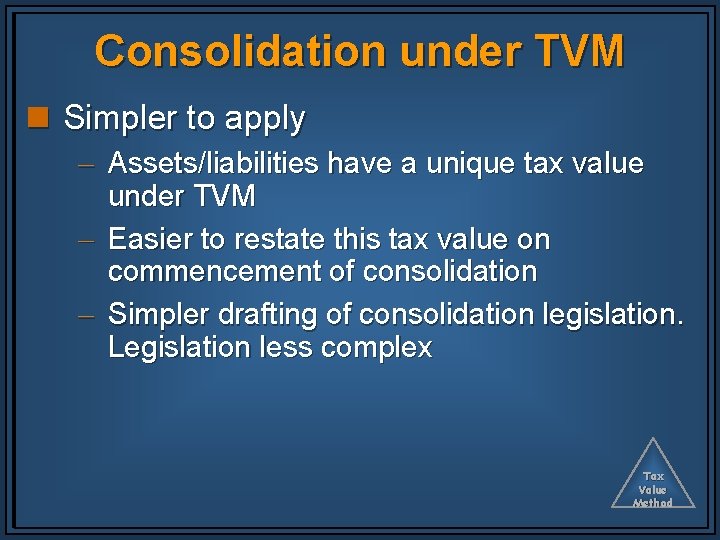 Consolidation under TVM

Simpler to apply

– Assets/liabilities have a unique tax value under TVM

– Easier to restate this tax value on commencement of consolidation

– Simpler drafting of consolidation legislation. Legislation less complex

Tax Value Method